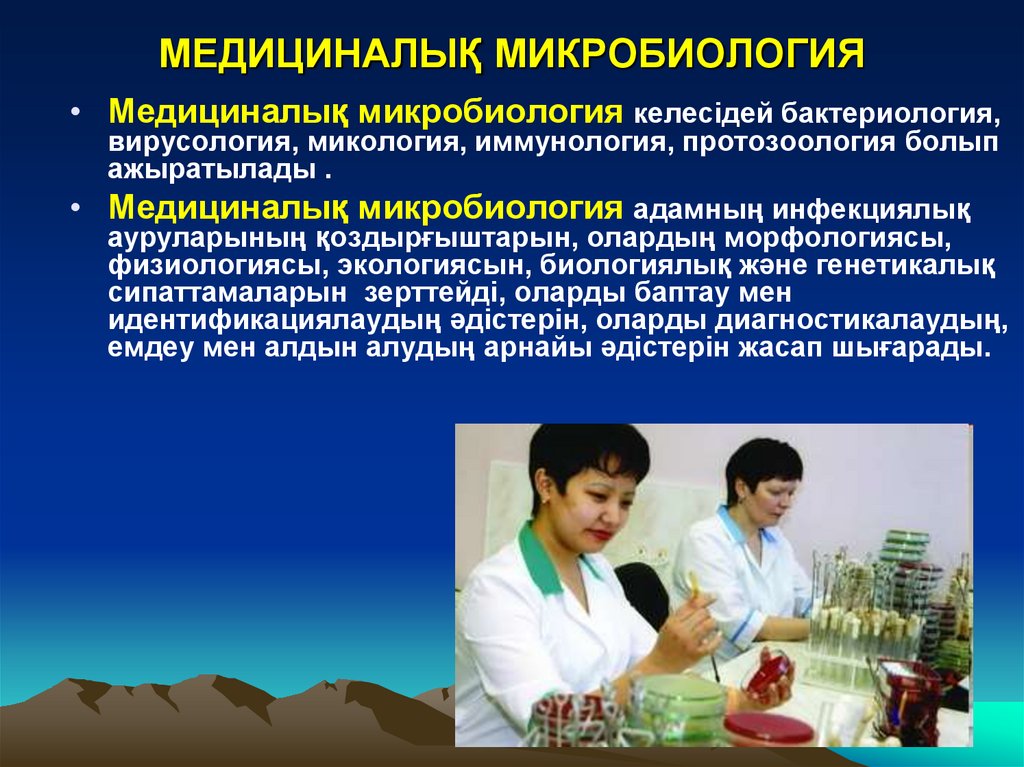 МЕДИЦИНАЛЫҚ МИКРОБИОЛОГИЯ

• Медициналық микробиология келесідей бактериология, вирусология, микология, иммунология, протозоология болып ажыратылады .

• Медициналық микробиология адамның инфекциялық ауруларының қоздырғыштарын, олардың морфологиясы, физиологиясы, экологиясын, биологиялық және генетикалық сипаттамаларын зерттейді, оларды баптау мен идентификациялаудың әдістерін, оларды диагностикалаудың, емдеу мен алдын алудың арнайы әдістерін жасап шығарады.